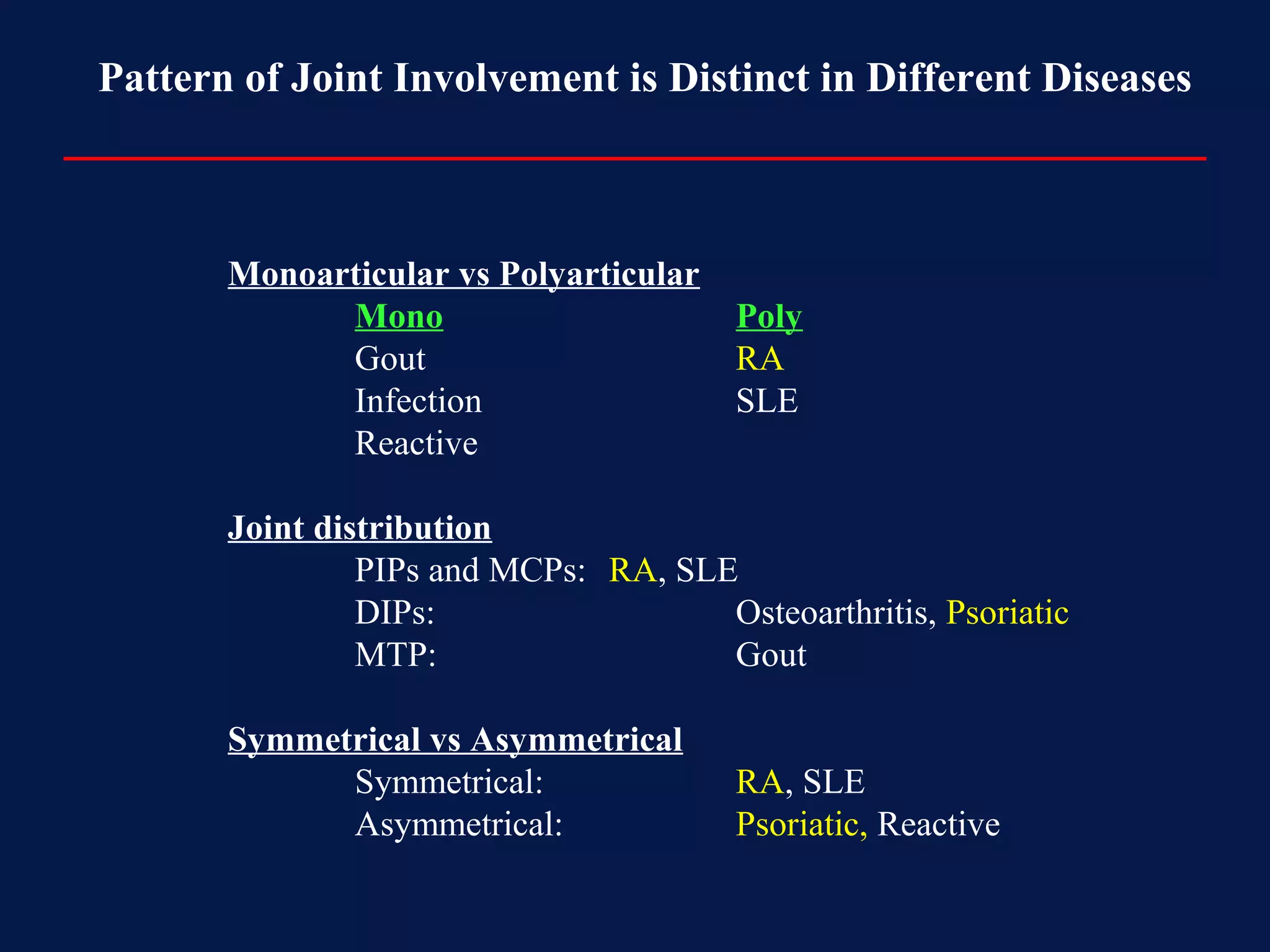 Pattern of Joint Involvement is Distinct in Different Diseases

Monoarticular vs Polyarticular

| Mono | Poly |
|---|---|
| Gout | RA |
| Infection | SLE |
| Reactive | |

Joint distribution

PIPs and MCPs: RA, SLE
DIPs: Osteoarthritis, Psoriatic
MTP: Gout

Symmetrical vs Asymmetrical

Symmetrical: RA, SLE
Asymmetrical: Psoriatic, Reactive